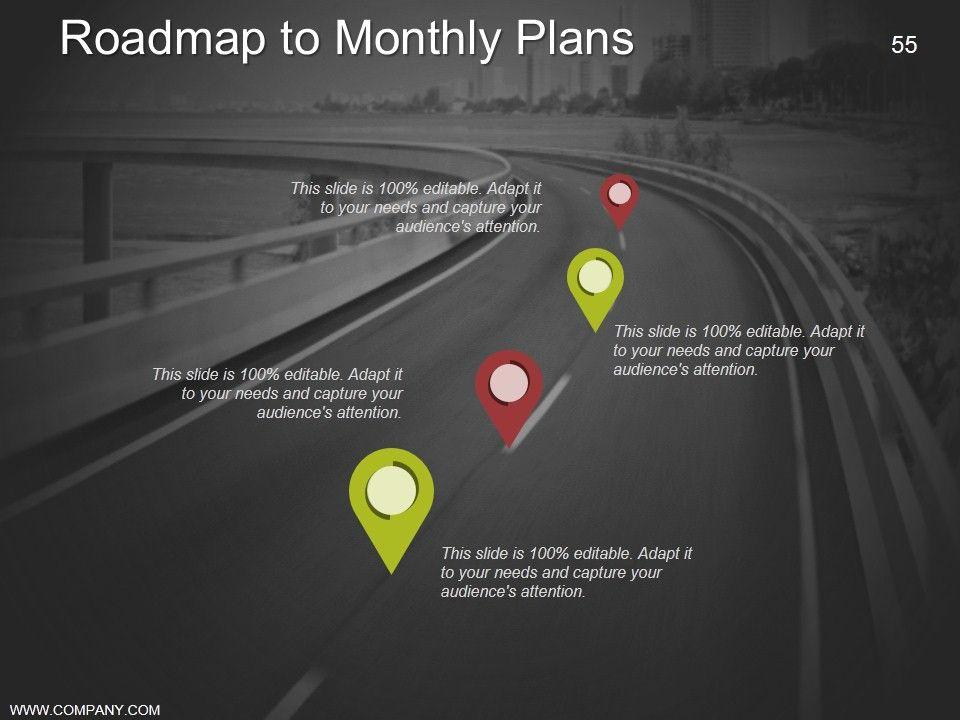 Roadmap to Monthly Plans

55

This slide is 100% editable. Adapt it to your needs and capture your audience's attention.

This slide is 100% editable. Adapt it to your needs and capture your audience's attention.

This slide is 100% editable. Adapt it to your needs and capture your audience's attention.

This slide is 100% editable. Adapt it to your needs and capture your audience's attention.

WWW.COMPANY.COM